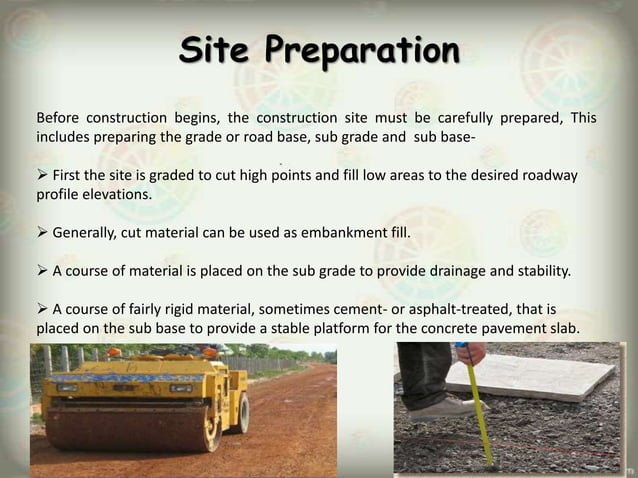 Site Preparation

Before construction begins, the construction site must be carefully prepared, This includes preparing the grade or road base, sub grade and sub base-

➢ First the site is graded to cut high points and fill low areas to the desired roadway profile elevations.

➢ Generally, cut material can be used as embankment fill.

➢ A course of material is placed on the sub grade to provide drainage and stability.

➢ A course of fairly rigid material, sometimes cement- or asphalt-treated, that is placed on the sub base to provide a stable platform for the concrete pavement slab.